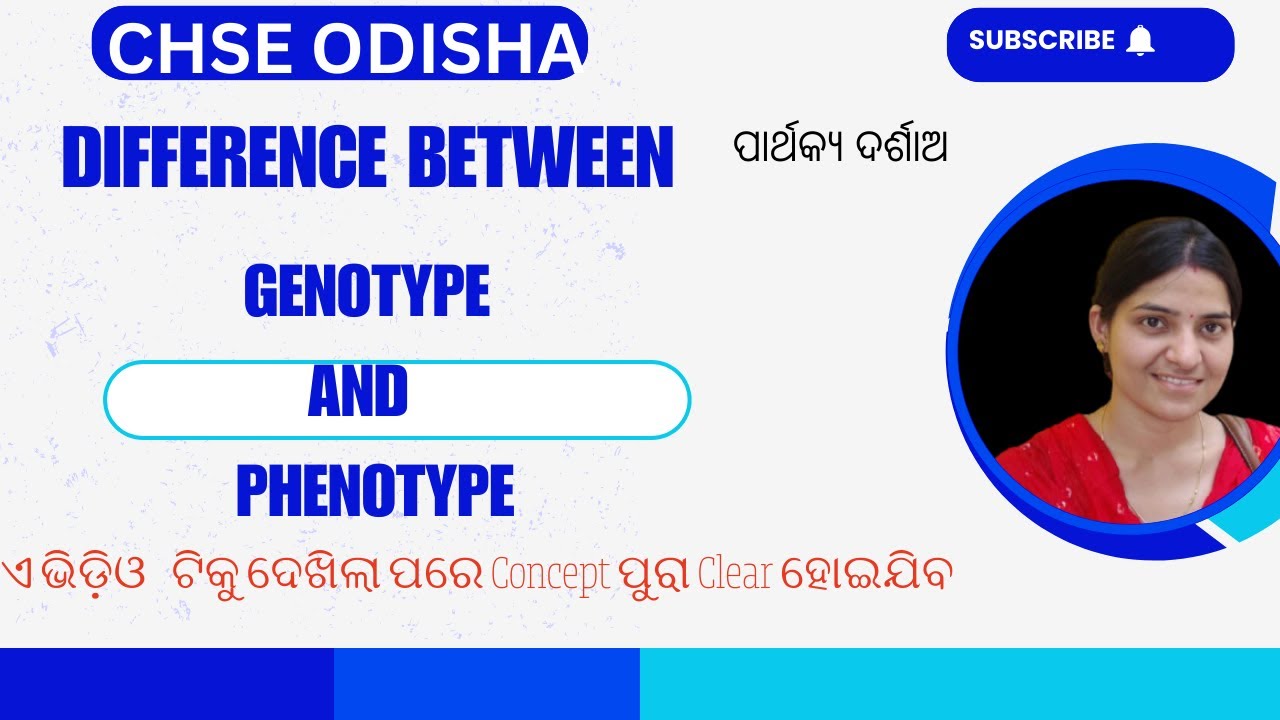 CHSE ODISHA

SUBSCRIBE

DIFFERENCE BETWEEN

ପାର୍ଥକ୍ୟ ଦର୍ଶାଅ

GENOTYPE

AND

PHENOTYPE

ଏ ଭିଡ଼ିଓ ଟିକୁ ଦେଖିଲା ପରେ Concept ପୁରା Clear ହୋଇଯିବ